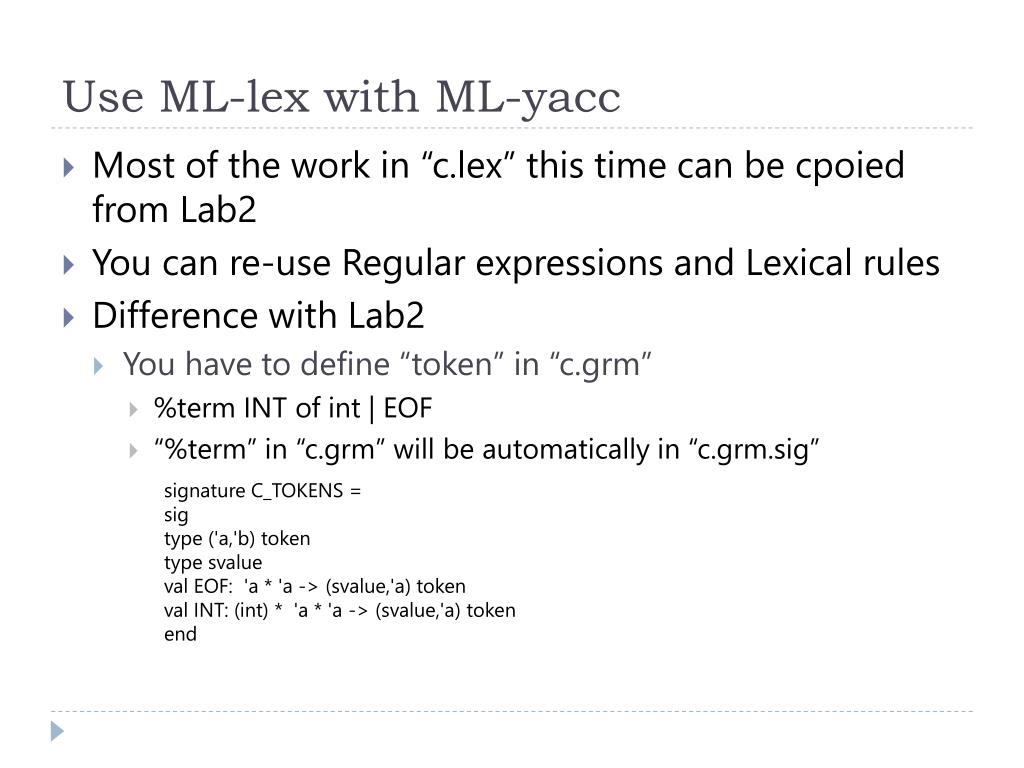 Use ML-lex with ML-yacc

Most of the work in “c.lex” this time can be cpoied from Lab2

You can re-use Regular expressions and Lexical rules

Difference with Lab2

You have to define “token” in “c.grm”

%term INT of int | EOF

“%term” in “c.grm” will be automatically in “c.grm.sig”

signature C_TOKENS =
sig
type ('a,'b) token
type svalue
val EOF: 'a * 'a -> (svalue,'a) token
val INT: (int) * 'a * 'a -> (svalue,'a) token
end